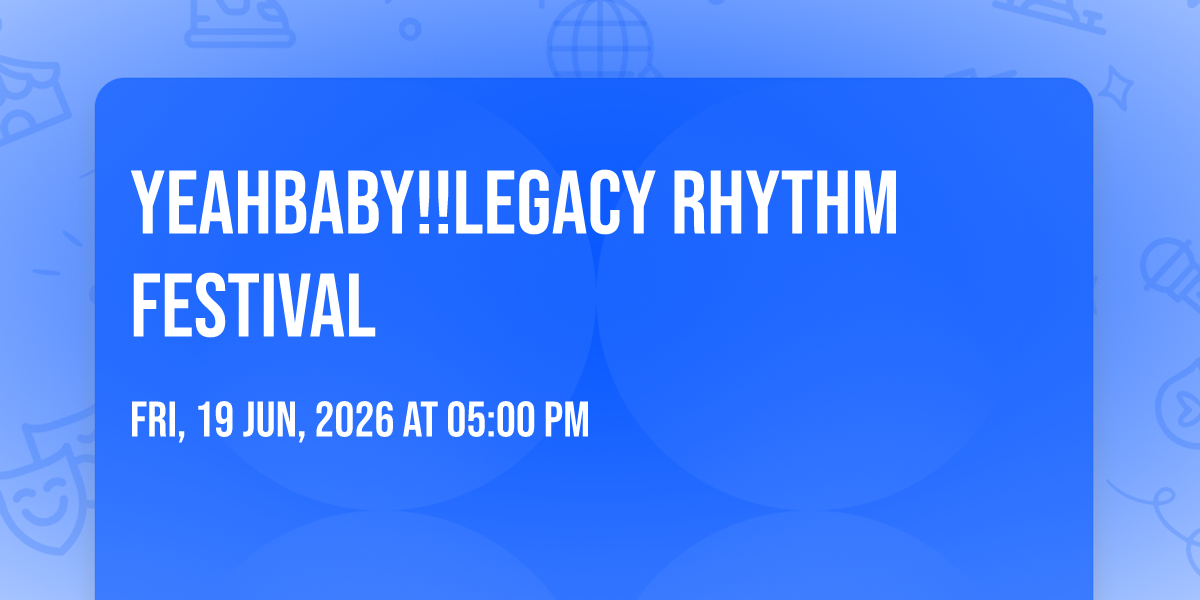 YEAHBABY!!LEGACY RHYTHM FESTIVAL

FRI, 19 JUN, 2026 AT 05:00 PM